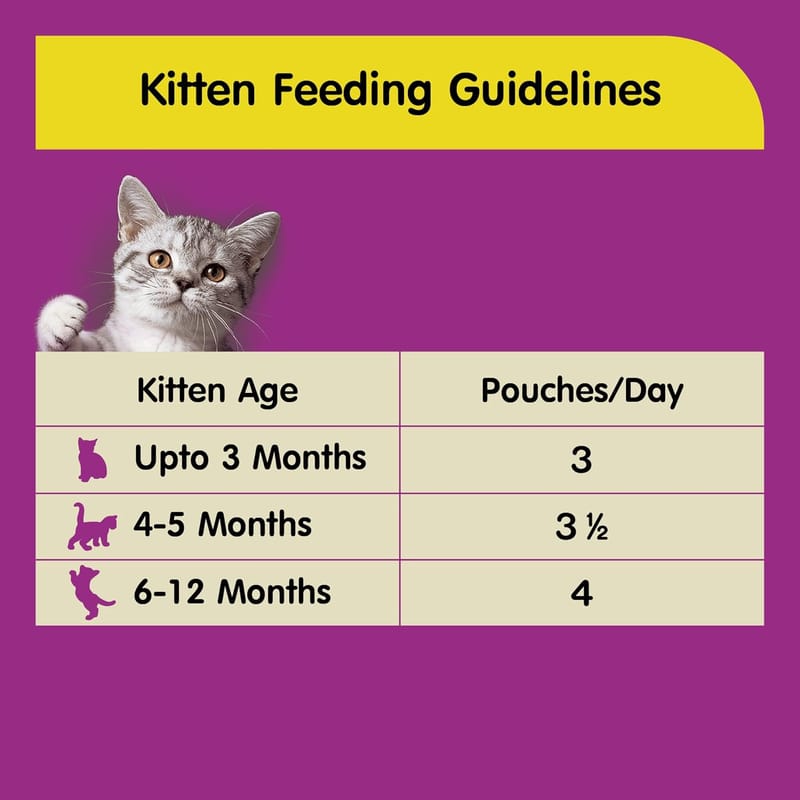 Kitten Feeding Guidelines

| Kitten Age | Pouches/Day |
|---|---|
| Upto 3 Months | 3 |
| 4-5 Months | 3 ½ |
| 6-12 Months | 4 |